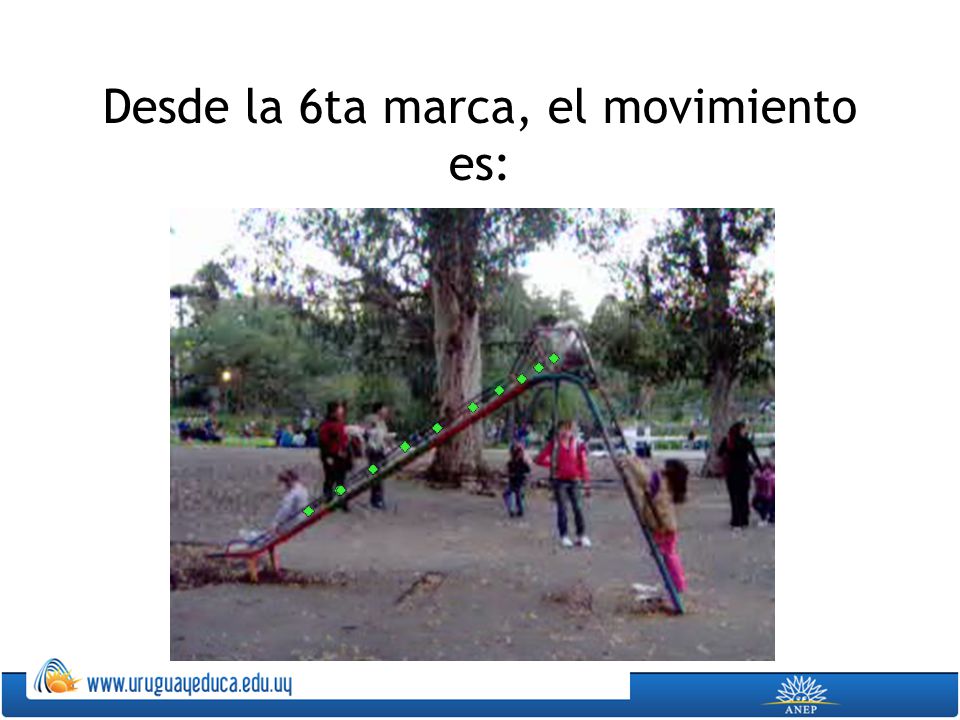 Desde la 6ta marca, el movimiento es:

www.uruguayeduca.edu.uy

ANEP